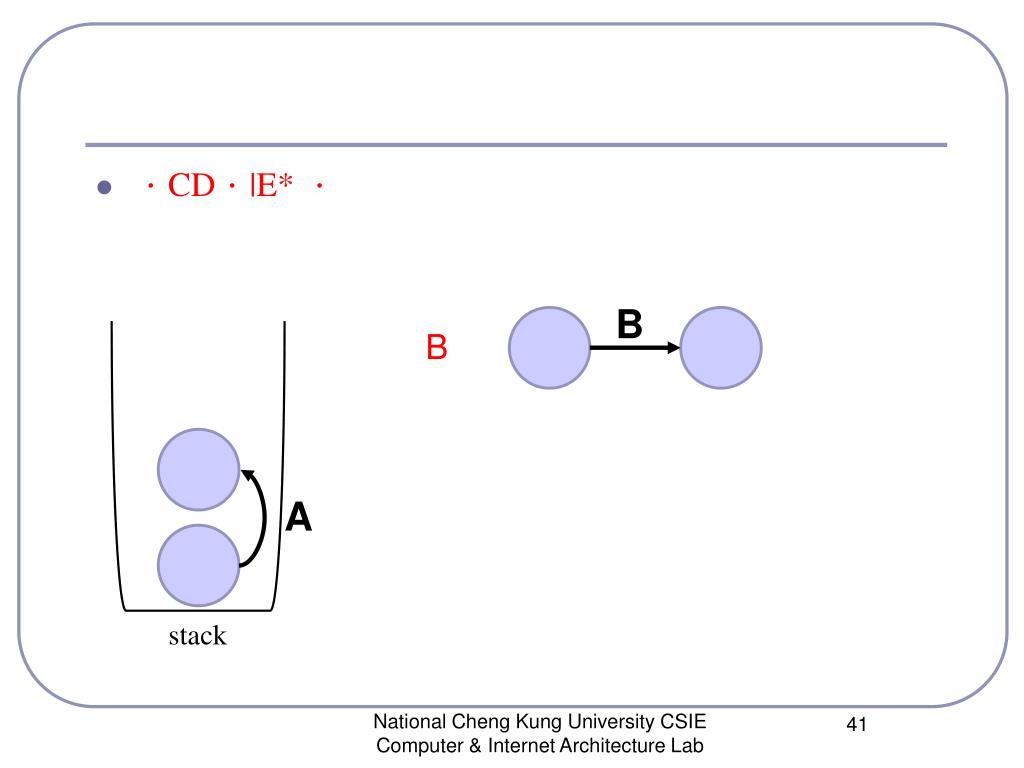 · CD · |E* ·

B

B

A

stack

National Cheng Kung University CSIE Computer & Internet Architecture Lab

41